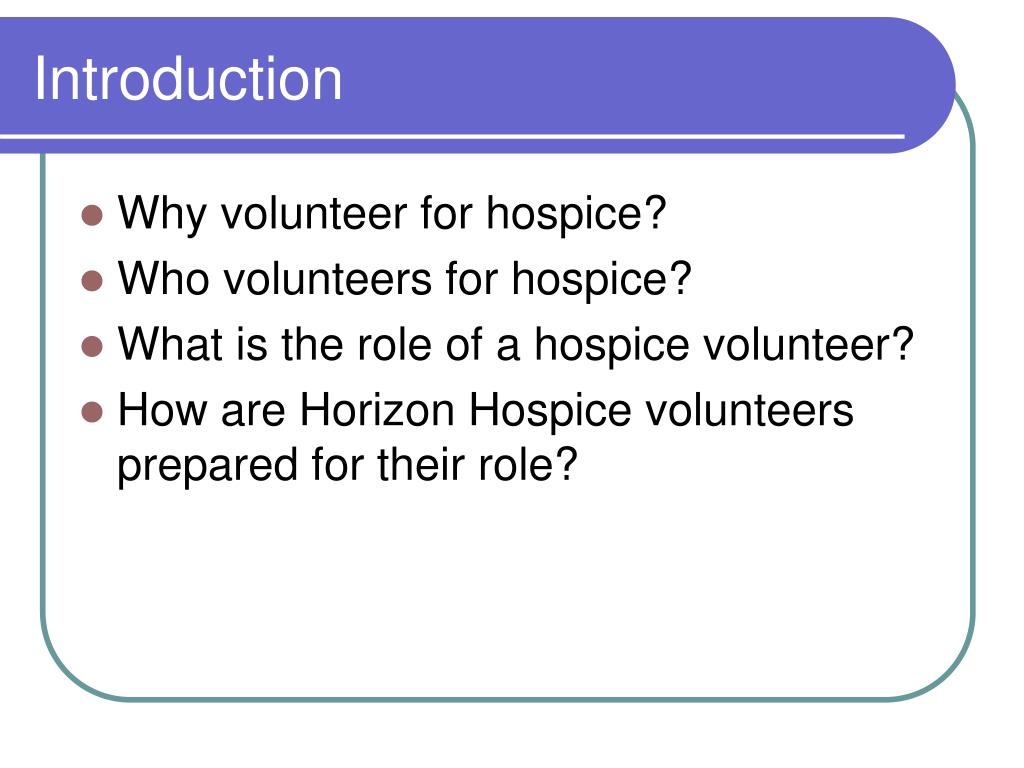 Introduction

- Why volunteer for hospice?
- Who volunteers for hospice?
- What is the role of a hospice volunteer?
- How are Horizon Hospice volunteers prepared for their role?